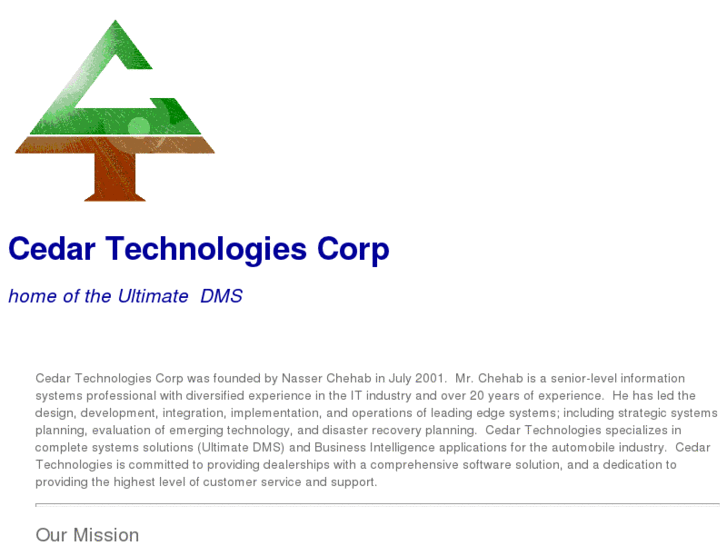 Cedar Technologies Corp

home of the Ultimate DMS

Cedar Technologies Corp was founded by Nasser Chehab in July 2001. Mr. Chehab is a senior-level information systems professional with diversified experience in the IT industry and over 20 years of experience. He has led the design, development, integration, implementation, and operations of leading edge systems; including strategic systems planning, evaluation of emerging technology, and disaster recovery planning. Cedar Technologies specializes in complete systems solutions (Ultimate DMS) and Business Intelligence applications for the automobile industry. Cedar Technologies is committed to providing dealerships with a comprehensive software solution, and a dedication to providing the highest level of customer service and support.

Our Mission